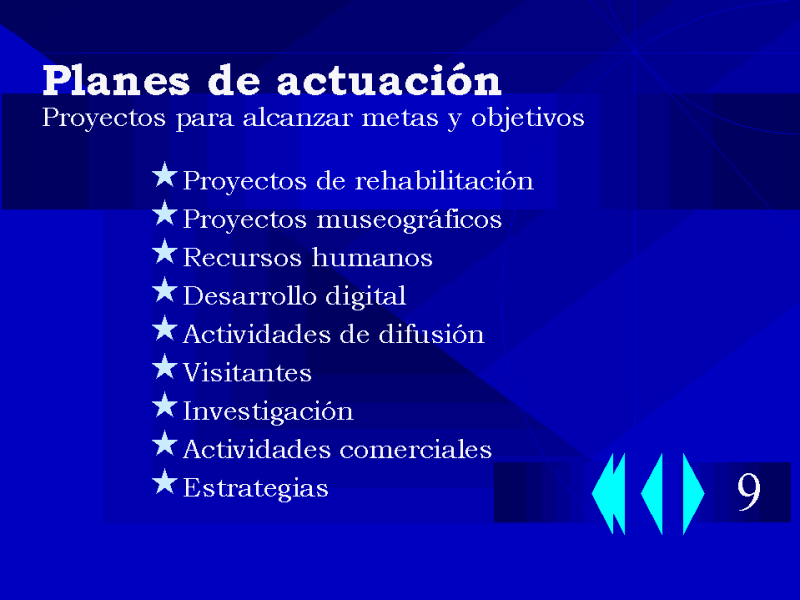 Planes de actuación
Proyectos para alcanzar metas y objetivos

★ Proyectos de rehabilitación
★ Proyectos museográficos
★ Recursos humanos
★ Desarrollo digital
★ Actividades de difusión
★ Visitantes
★ Investigación
★ Actividades comerciales
★ Estrategias

9